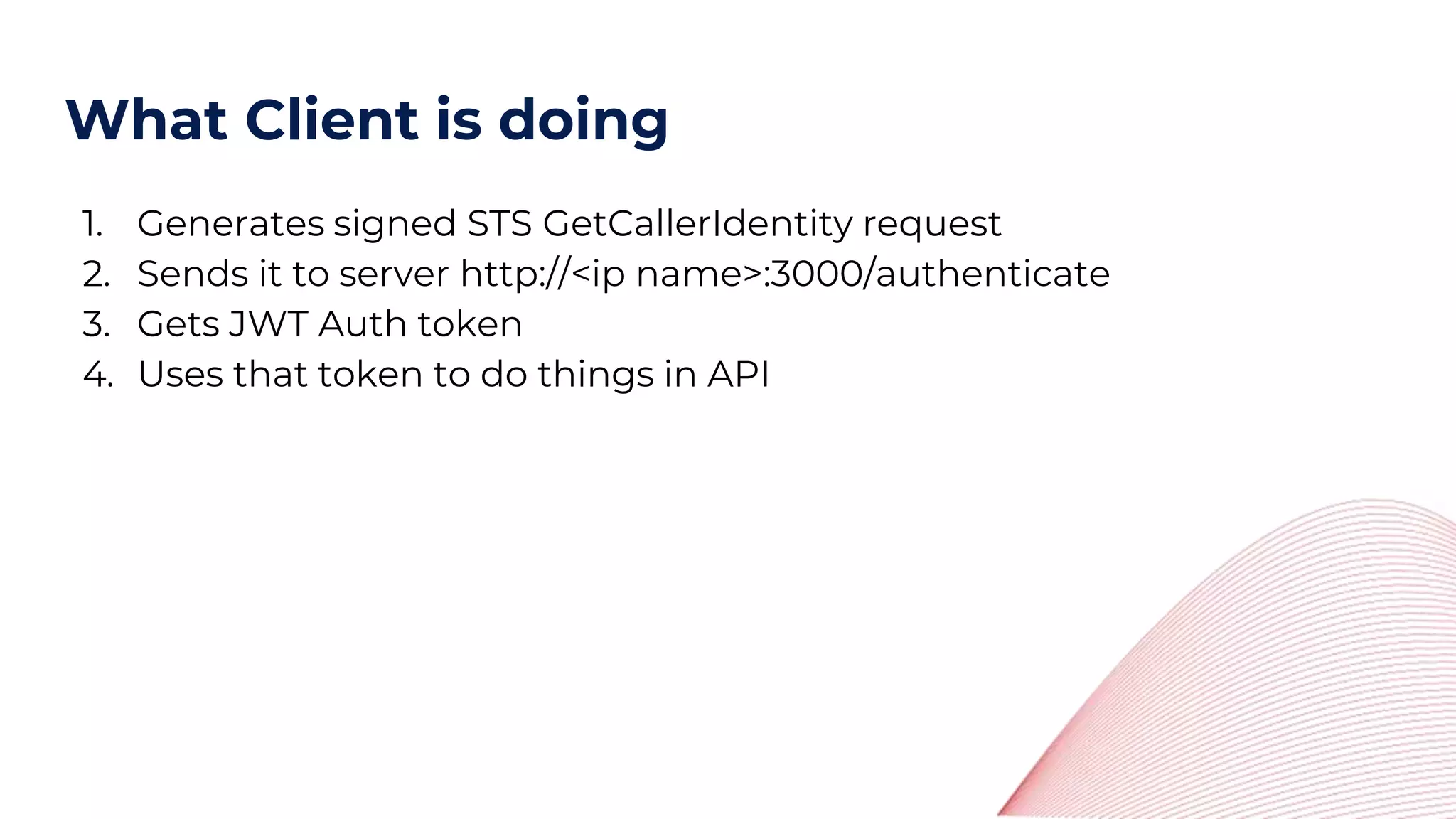 What Client is doing

1. Generates signed STS GetCallerIdentity request
2. Sends it to server http://<ip name>:3000/authenticate
3. Gets JWT Auth token
4. Uses that token to do things in API